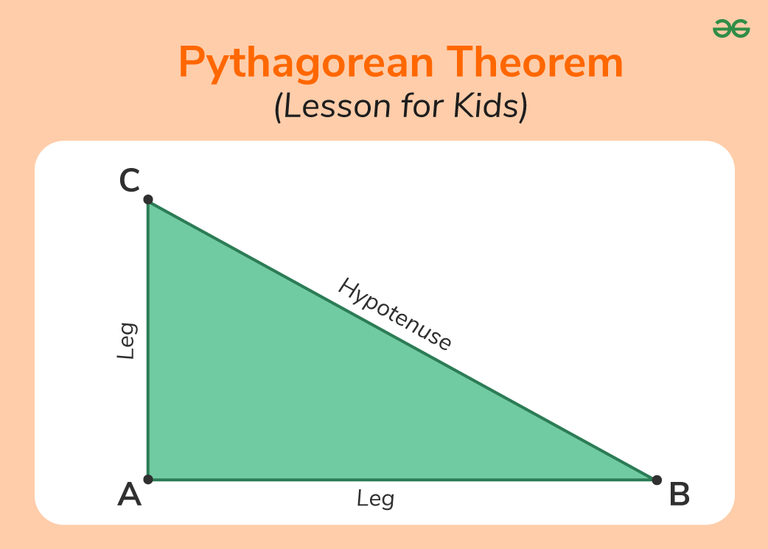 Pythagorean Theorem
(Lesson for Kids)

C

Leg

Hypotenuse

A

Leg

B